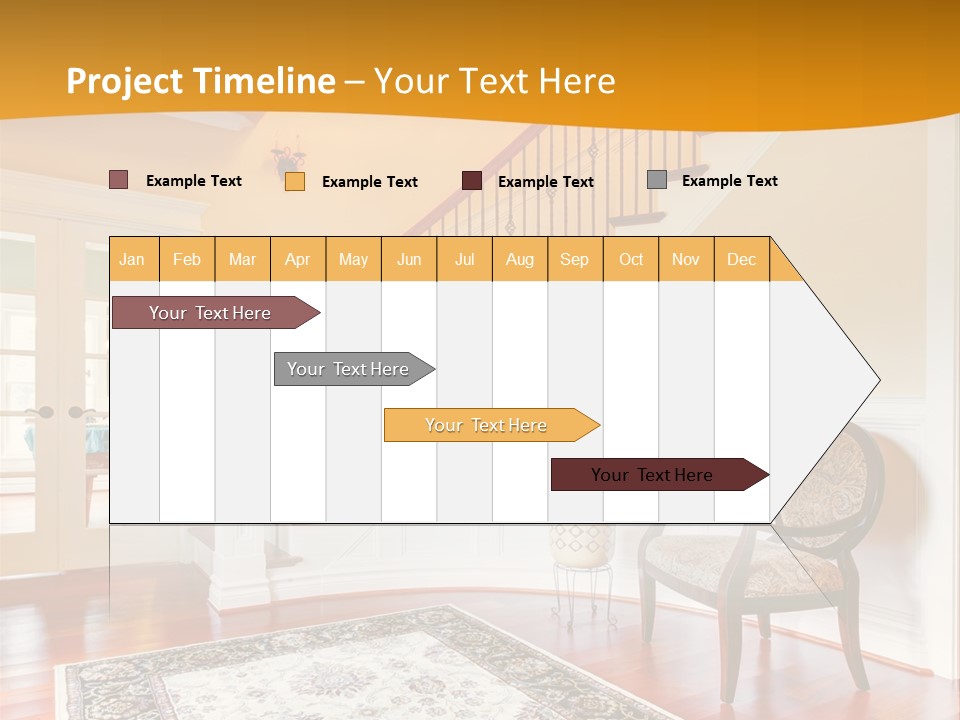 Project Timeline – Your Text Here

Example Text
Example Text
Example Text
Example Text

| Jan | Feb | Mar | Apr | May | Jun | Jul | Aug | Sep | Oct | Nov | Dec |
|---|---|---|---|---|---|---|---|---|---|---|---|

Your Text Here

Your Text Here

Your Text Here

Your Text Here